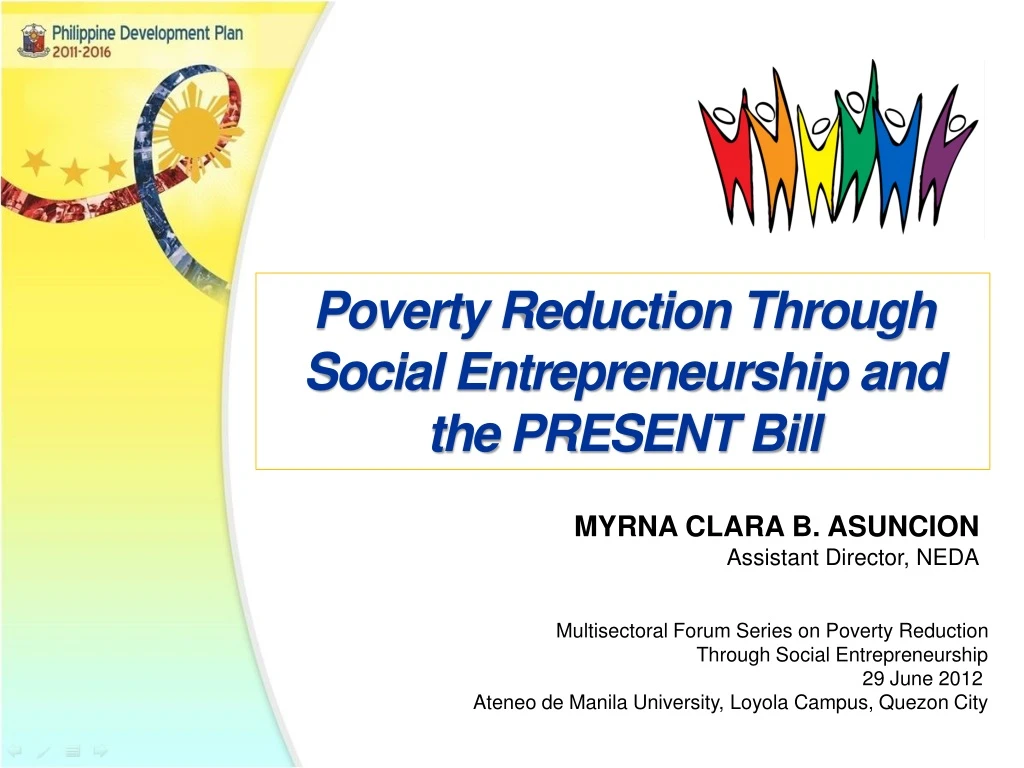 Philippine Development Plan 2011-2016

Poverty Reduction Through Social Entrepreneurship and the PRESENT Bill

MYRNA CLARA B. ASUNCION
Assistant Director, NEDA

Multisectoral Forum Series on Poverty Reduction Through Social Entrepreneurship
29 June 2012
Ateneo de Manila University, Loyola Campus, Quezon City